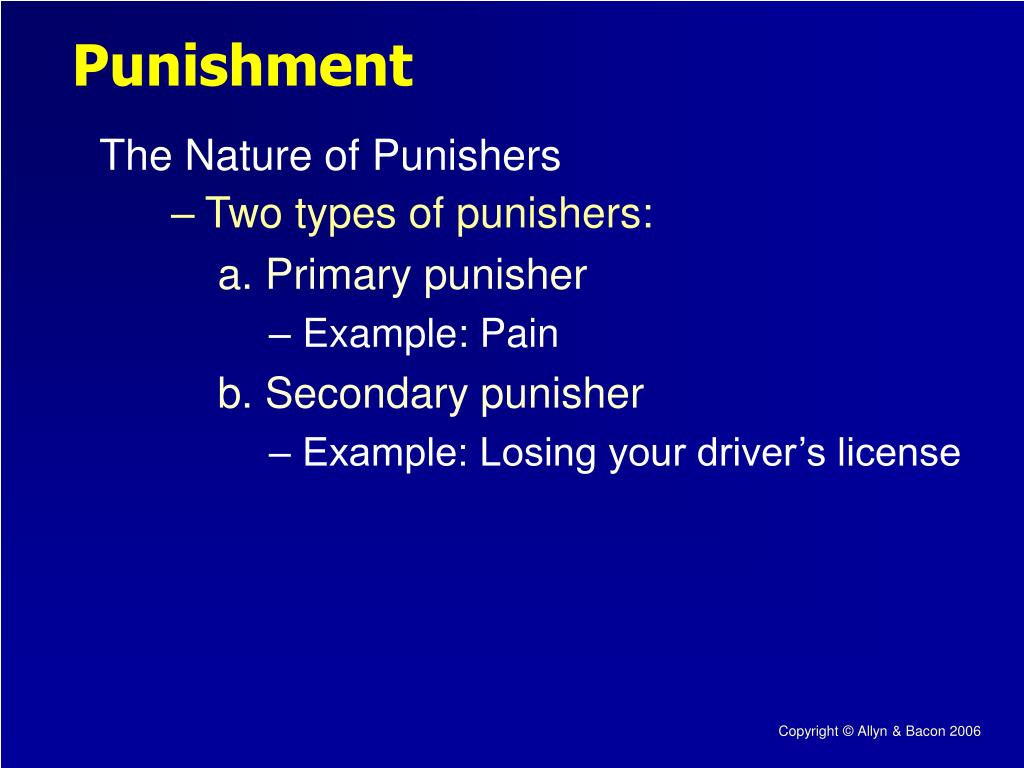 Punishment

The Nature of Punishers

– Two types of punishers:

a. Primary punisher

– Example: Pain

b. Secondary punisher

– Example: Losing your driver’s license

Copyright © Allyn & Bacon 2006